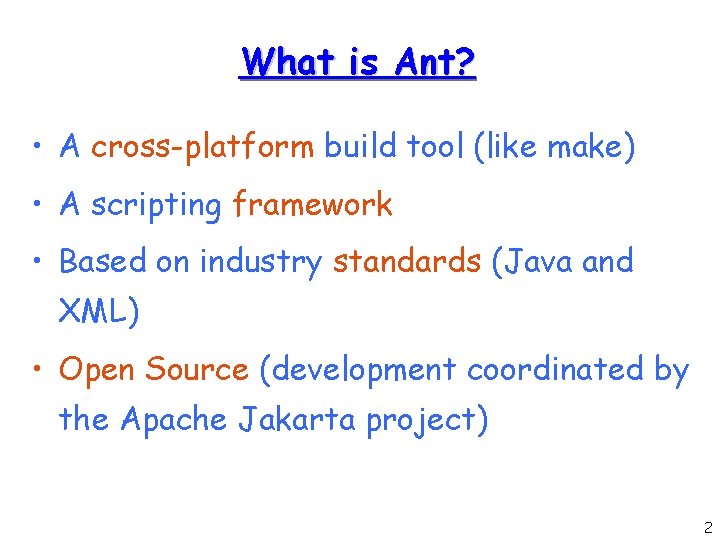 What is Ant?

• A cross-platform build tool (like make)
• A scripting framework
• Based on industry standards (Java and XML)
• Open Source (development coordinated by the Apache Jakarta project)

2